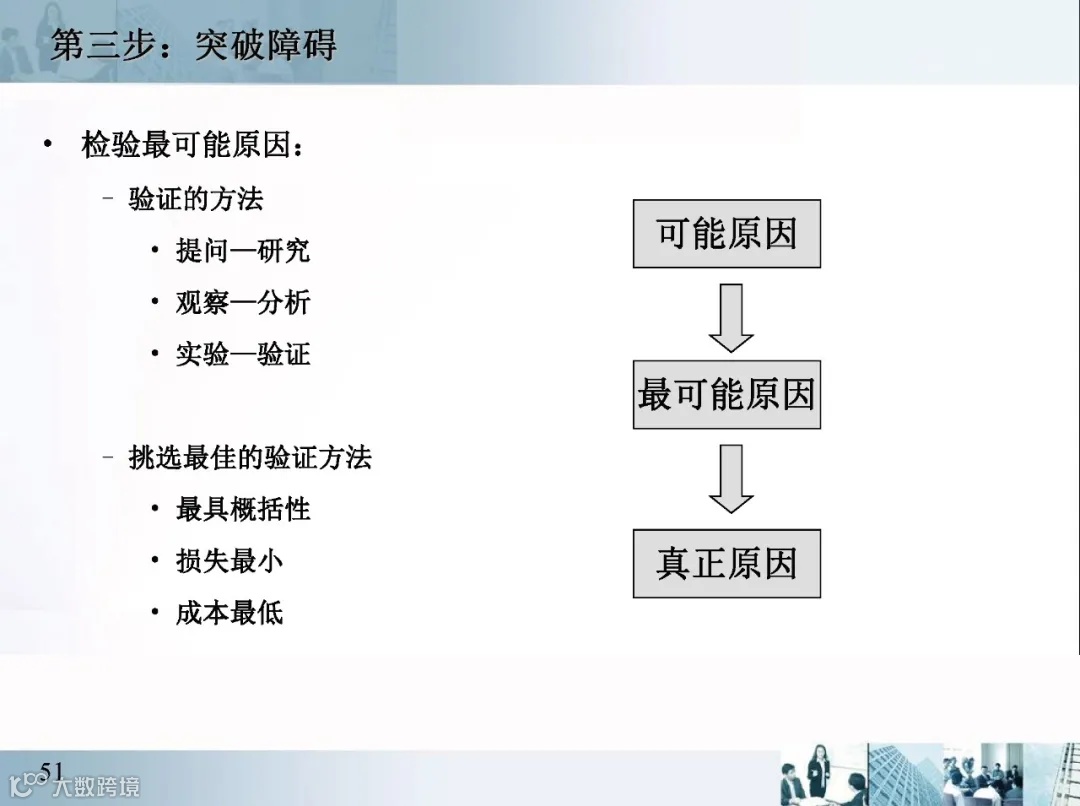 第三步：突破障碍

• 检验最可能原因：

– 验证的方法

• 提问—研究

• 观察—分析

• 实验—验证

– 挑选最佳的验证方法

• 最具概括性

• 损失最小

• 成本最低

可能原因

最可能原因

真正原因

51

大数跨境